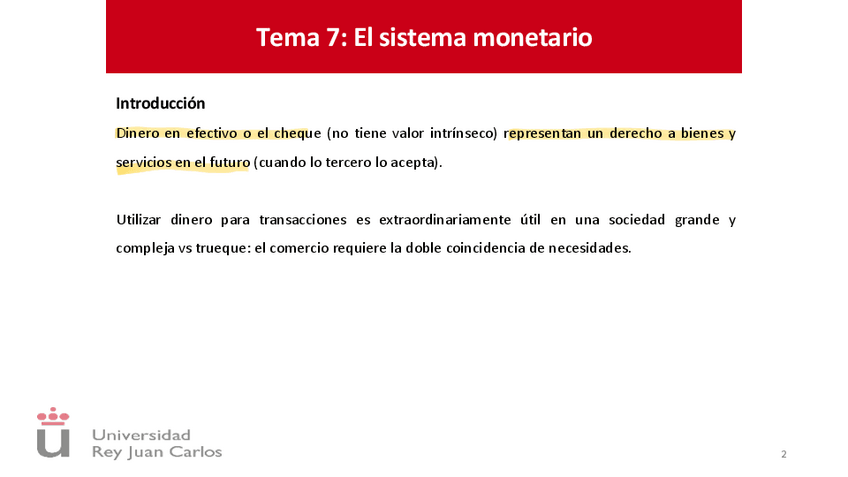 Tema 7: El sistema monetario

Introducción

Dinero en efectivo o el cheque (no tiene valor intrínseco) representan un derecho a bienes y servicios en el futuro (cuando lo tercero lo acepta).

Utilizar dinero para transacciones es extraordinariamente útil en una sociedad grande y compleja vs trueque: el comercio requiere la doble coincidencia de necesidades.

Universidad
Rey Juan Carlos

2